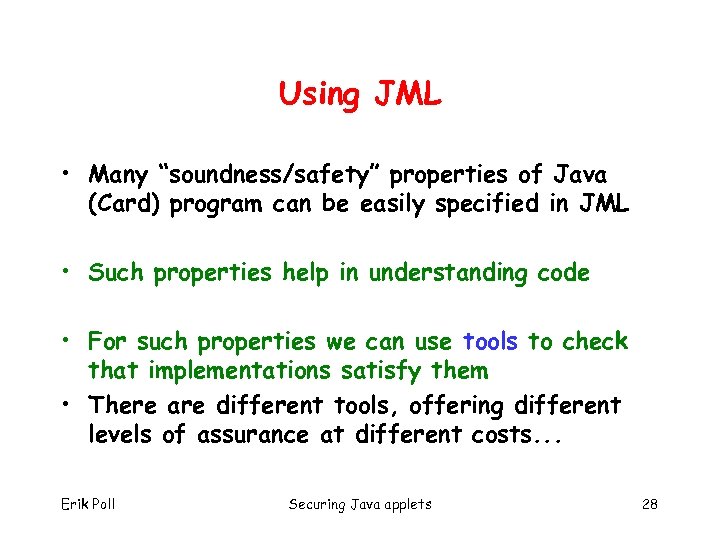 Using JML

• Many “soundness/safety” properties of Java (Card) program can be easily specified in JML

• Such properties help in understanding code

• For such properties we can use tools to check that implementations satisfy them

• There are different tools, offering different levels of assurance at different costs...

Erik Poll

Securing Java applets

28